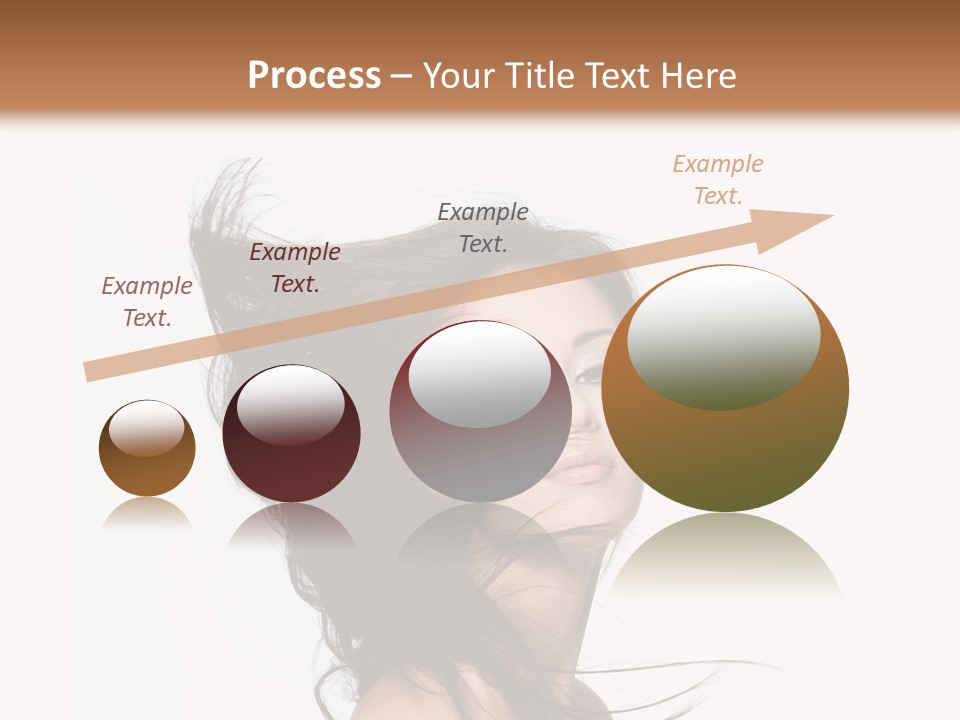 Process – Your Title Text Here

Example Text.

Example Text.

Example Text.

Example Text.